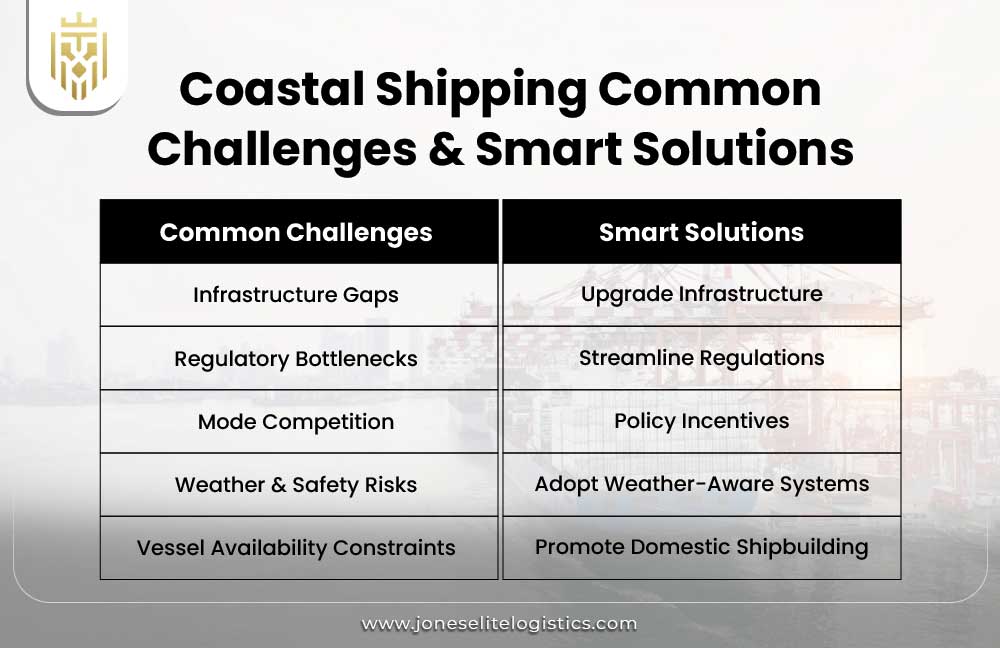 Coastal Shipping Common Challenges & Smart Solutions

| Common Challenges | Smart Solutions |
|---|---|
| Infrastructure Gaps | Upgrade Infrastructure |
| Regulatory Bottlenecks | Streamline Regulations |
| Mode Competition | Policy Incentives |
| Weather & Safety Risks | Adopt Weather-Aware Systems |
| Vessel Availability Constraints | Promote Domestic Shipbuilding |

www.joneselitelogistics.com